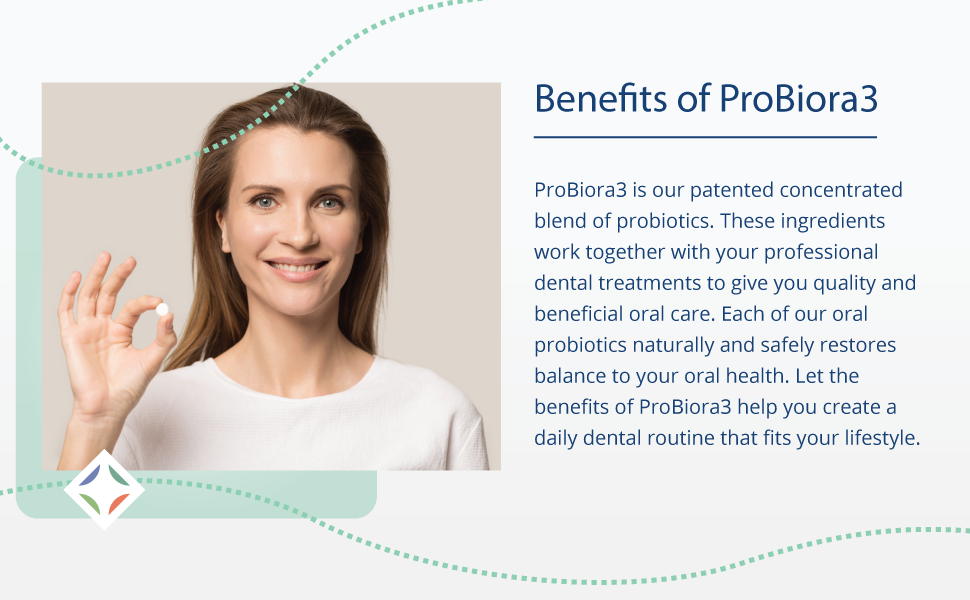 Benefits of ProBiora3

ProBiora3 is our patented concentrated blend of probiotics. These ingredients work together with your professional dental treatments to give you quality and beneficial oral care. Each of our oral probiotics naturally and safely restores balance to your oral health. Let the benefits of ProBiora3 help you create a daily dental routine that fits your lifestyle.